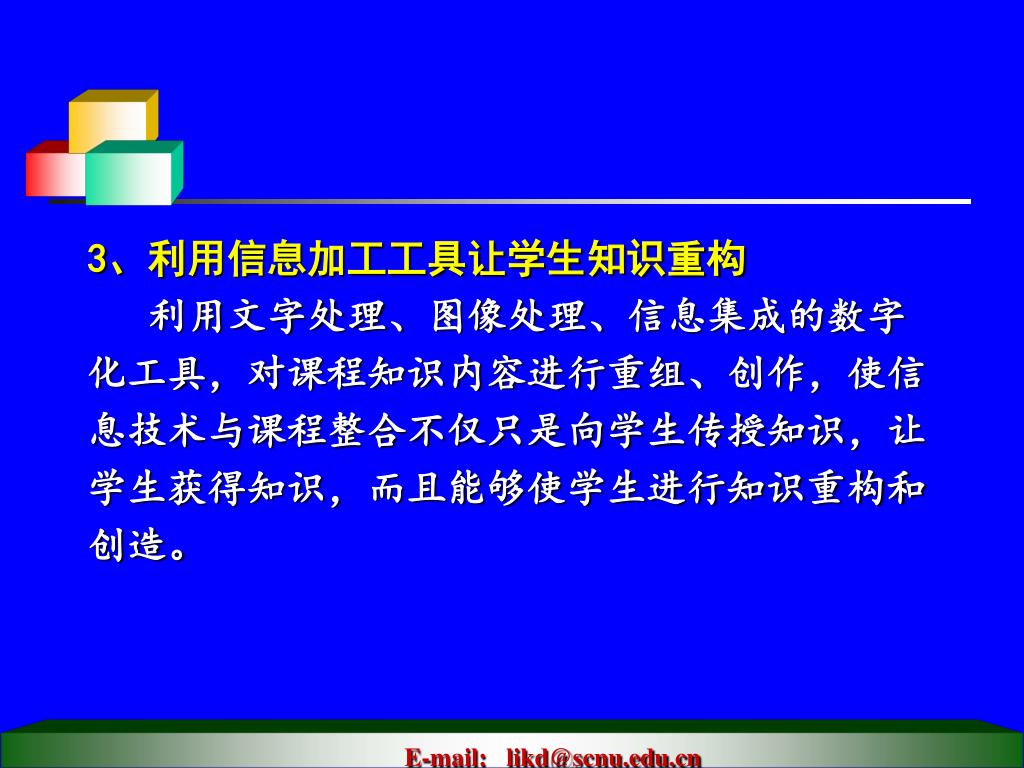 3、利用信息加工工具让学生知识重构

利用文字处理、图像处理、信息集成的数字化工具，对课程知识内容进行重组、创作，使信息技术与课程整合不仅只是向学生传授知识，让学生获得知识，而且能够使学生进行知识重构和创造。

E-mail: likd@scnu.edu.cn